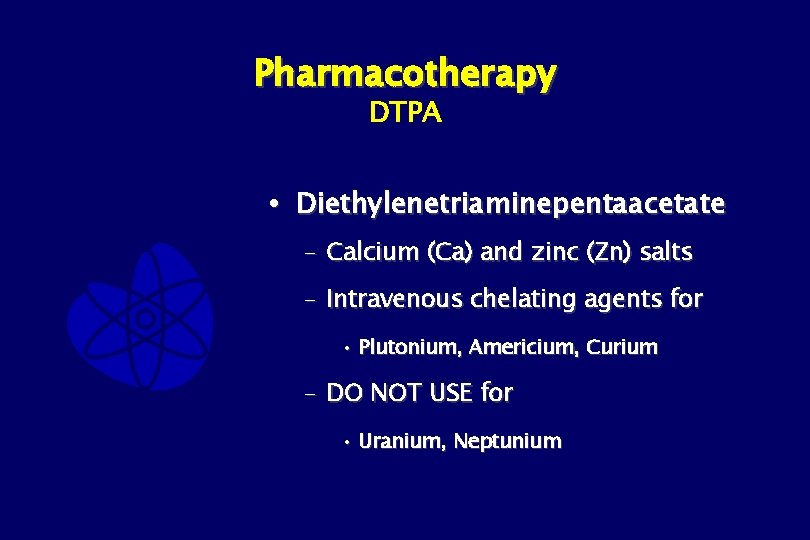 Pharmacotherapy
DTPA

• Diethylenetriaminepentaacetate
– Calcium (Ca) and zinc (Zn) salts
– Intravenous chelating agents for
• Plutonium, Americium, Curium
– DO NOT USE for
• Uranium, Neptunium